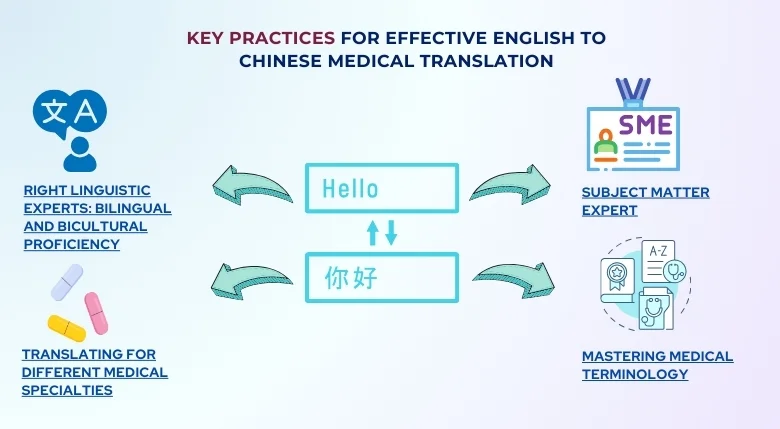 KEY PRACTICES FOR EFFECTIVE ENGLISH TO CHINESE MEDICAL TRANSLATION

文A

RIGHT LINGUISTIC EXPERTS: BILINGUAL AND BICULTURAL PROFICIENCY

TRANSLATING FOR DIFFERENT MEDICAL SPECIALTIES

Hello

你好

SME

SUBJECT MATTER EXPERT

A-Z

MASTERING MEDICAL TERMINOLOGY